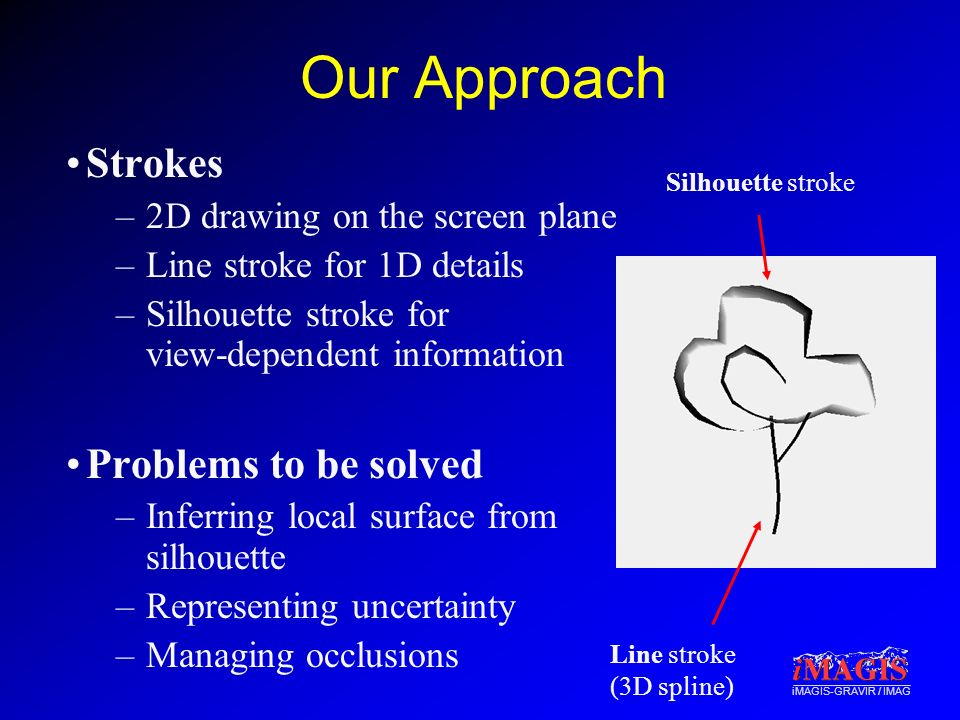 Our Approach

• Strokes
– 2D drawing on the screen plane
– Line stroke for 1D details
– Silhouette stroke for view-dependent information

• Problems to be solved
– Inferring local surface from silhouette
– Representing uncertainty
– Managing occlusions

Silhouette stroke

Line stroke (3D spline)

iMAGIS
iMAGIS-GRAVIR / IMAG